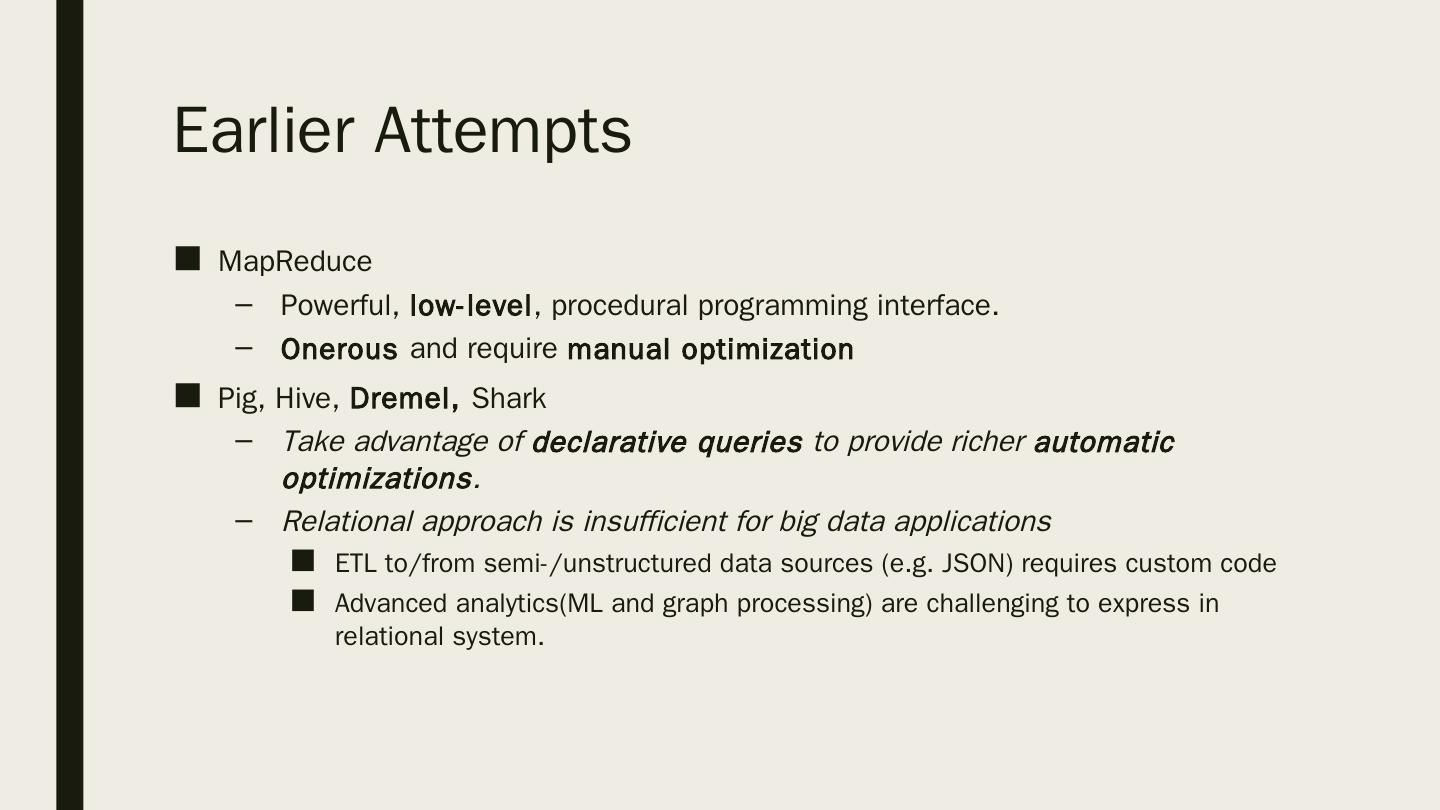 Earlier Attempts

■ MapReduce
– Powerful, low-level, procedural programming interface.
– Onerous and require manual optimization

■ Pig, Hive, Dremel, Shark
– Take advantage of declarative queries to provide richer automatic optimizations.
– Relational approach is insufficient for big data applications
■ ETL to/from semi-/unstructured data sources (e.g. JSON) requires custom code
■ Advanced analytics(ML and graph processing) are challenging to express in relational system.